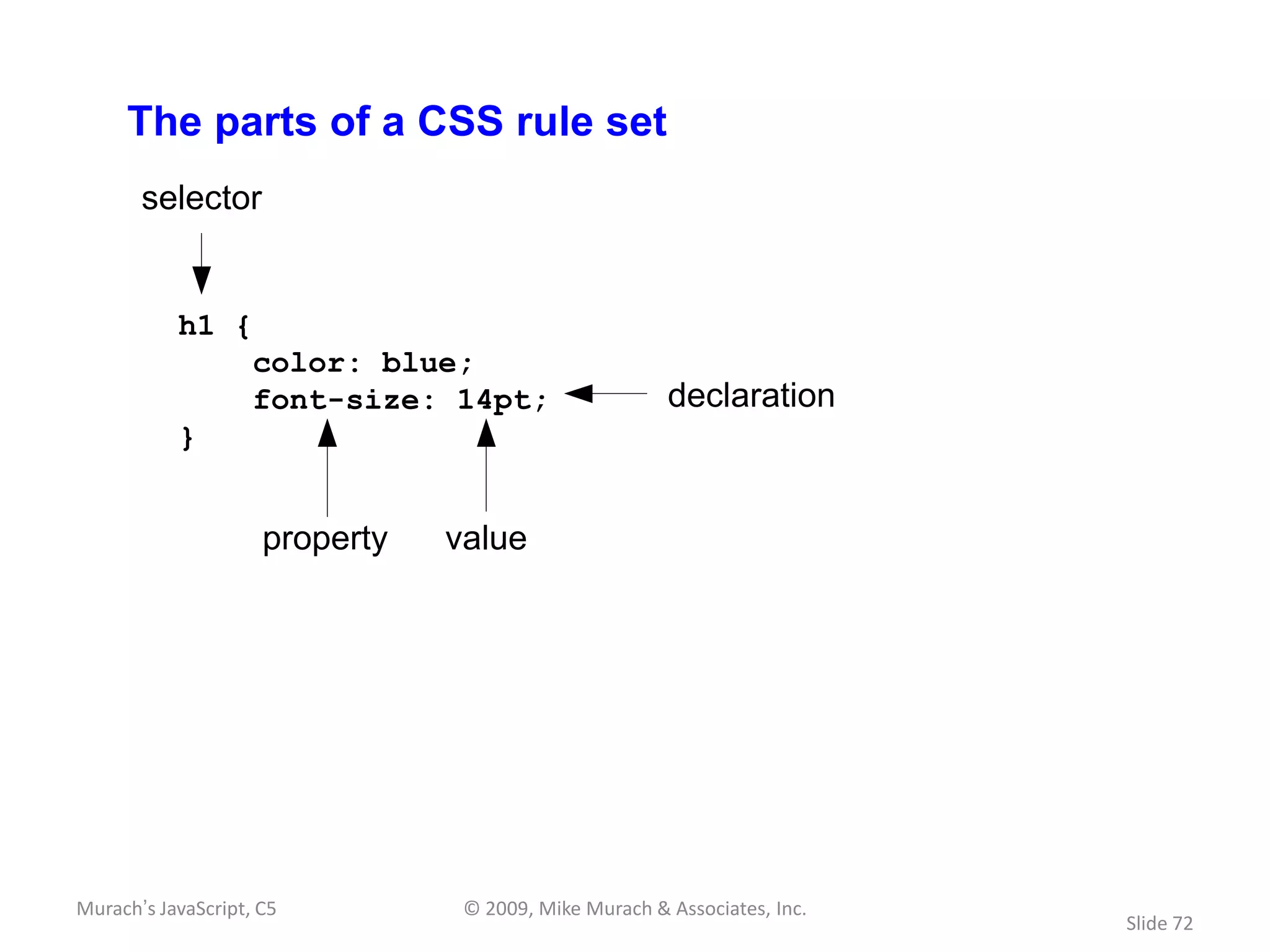 The parts of a CSS rule set

selector

h1 {
color: blue;
font-size: 14pt;
}

declaration

property value

Murach's JavaScript, C5 © 2009, Mike Murach & Associates, Inc. Slide 72